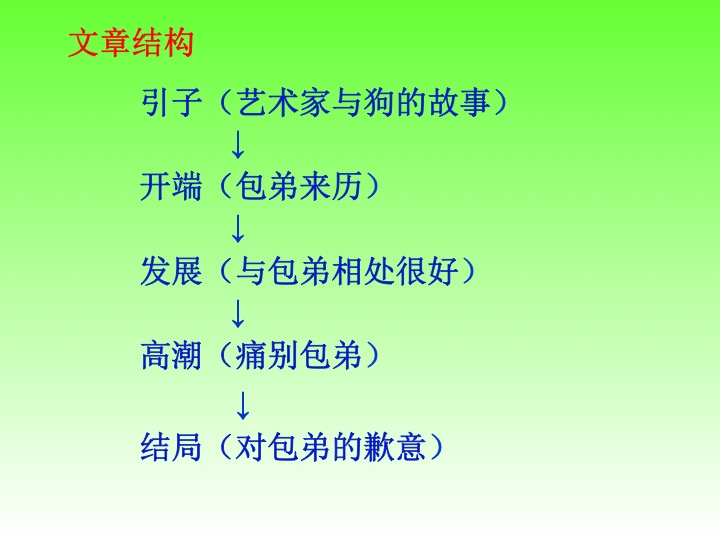 文章结构

引子（艺术家与狗的故事）
↓
开端（包弟来历）
↓
发展（与包弟相处很好）
↓
高潮（痛别包弟）
↓
结局（对包弟的歉意）